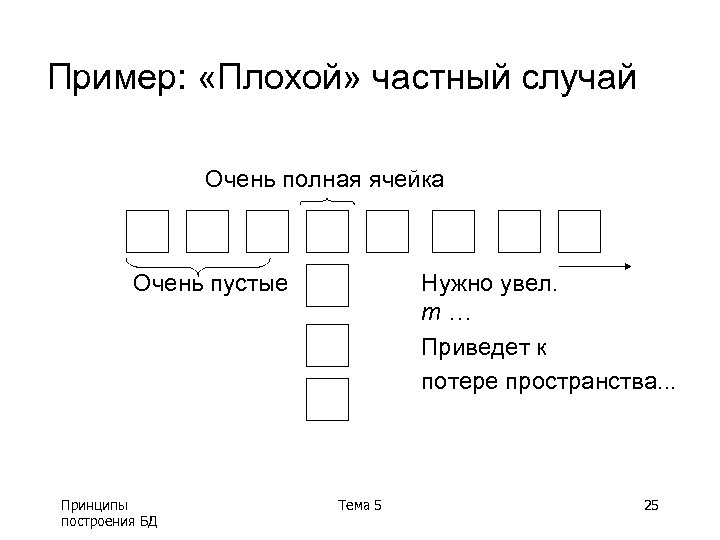 Пример: «Плохой» частный случай

Очень полная ячейка

Очень пустые

Нужно увел. $m$ …

Приведет к потере пространства...

Принципы построения БД

Тема 5

25